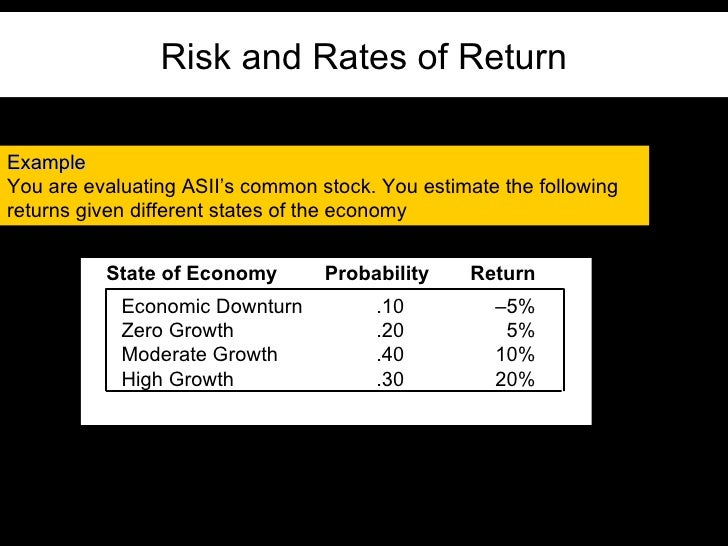 Risk and Rates of Return

Example
You are evaluating ASII's common stock. You estimate the following returns given different states of the economy

| State of Economy | Probability | Return |
|---|---|---|
| Economic Downturn | .10 | –5% |
| Zero Growth | .20 | 5% |
| Moderate Growth | .40 | 10% |
| High Growth | .30 | 20% |